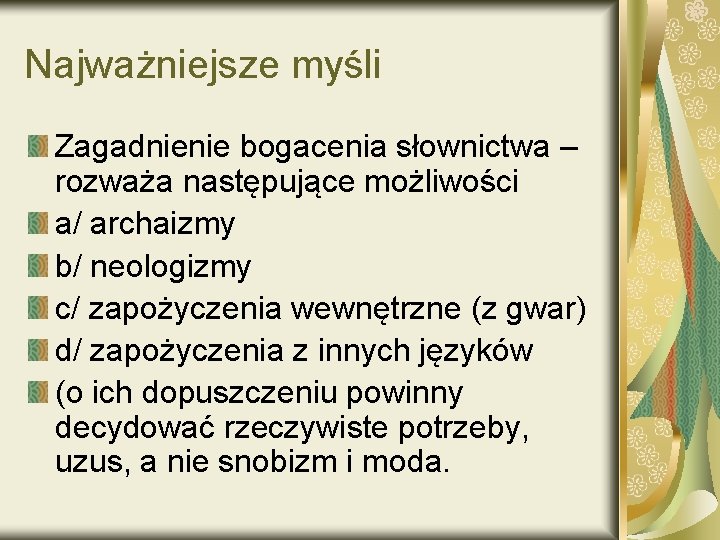 Najważniejsze myśli

Zagadnienie bogacenia słownictwa – rozważa następujące możliwości

a/ archaizmy

b/ neologizmy

c/ zapożyczenia wewnętrzne (z gwar)

d/ zapożyczenia z innych języków

(o ich dopuszczeniu powinny decydować rzeczywiste potrzeby, uzus, a nie snobizm i moda.